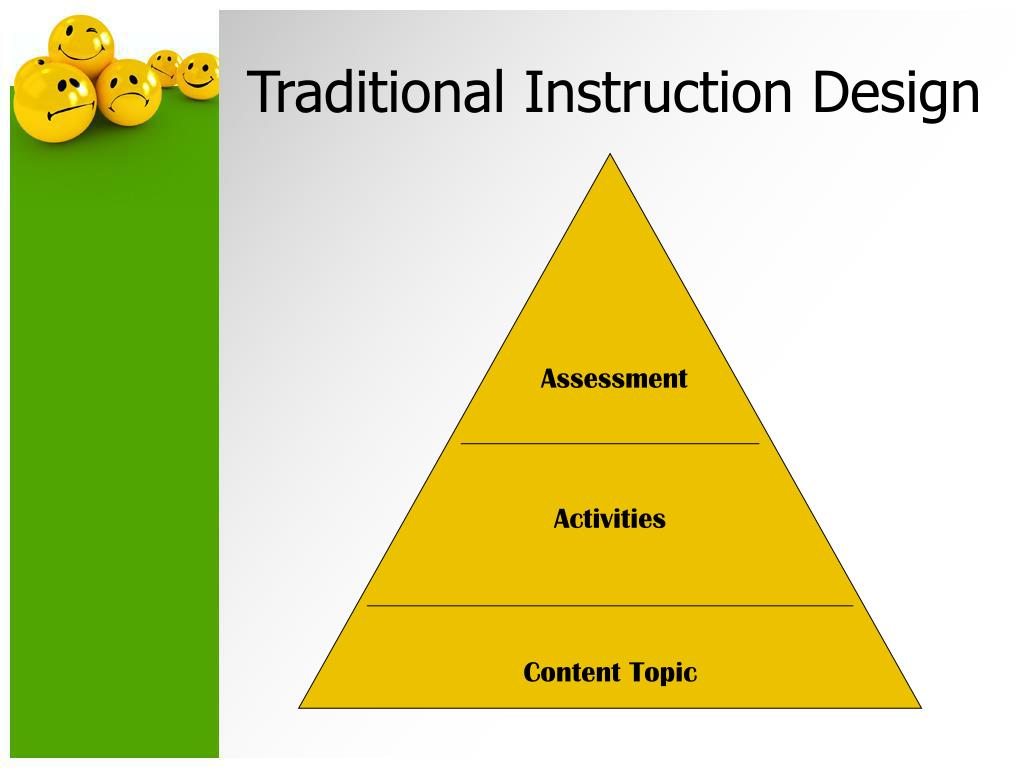 Traditional Instruction Design

Assessment

Activities

Content Topic